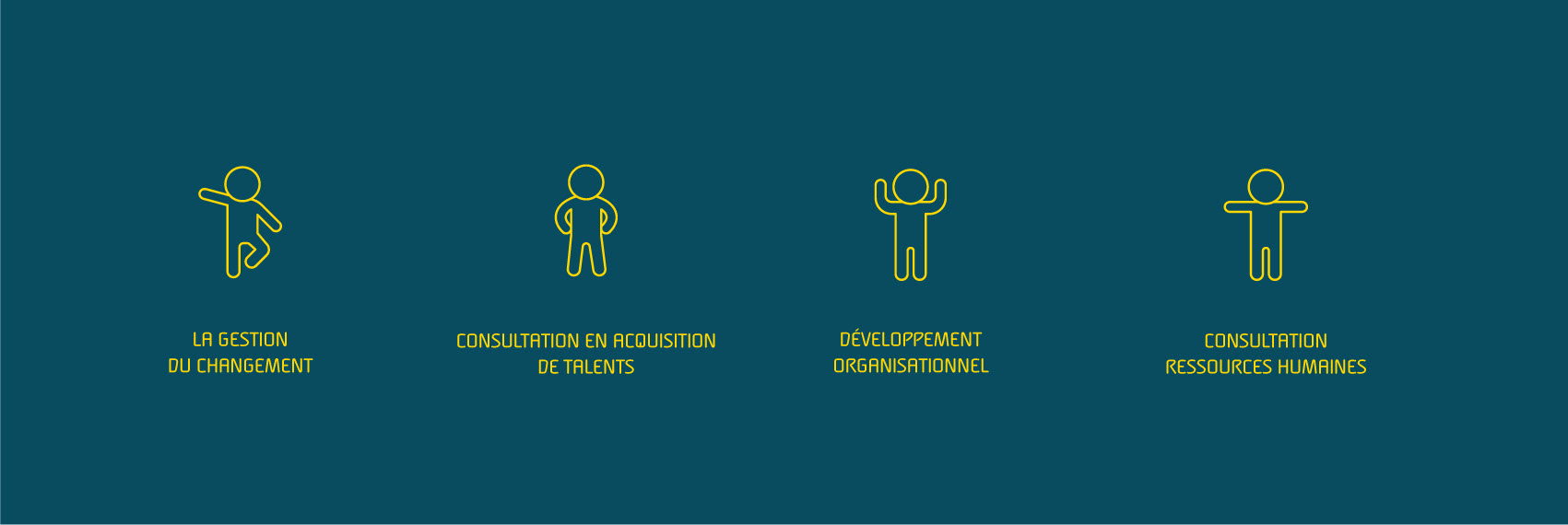 LA GESTION
DU CHANGEMENT

CONSULTATION EN ACQUISITION
DE TALENTS

DÉVELOPPEMENT
ORGANISATIONNEL

CONSULTATION
RESSOURCES HUMAINES